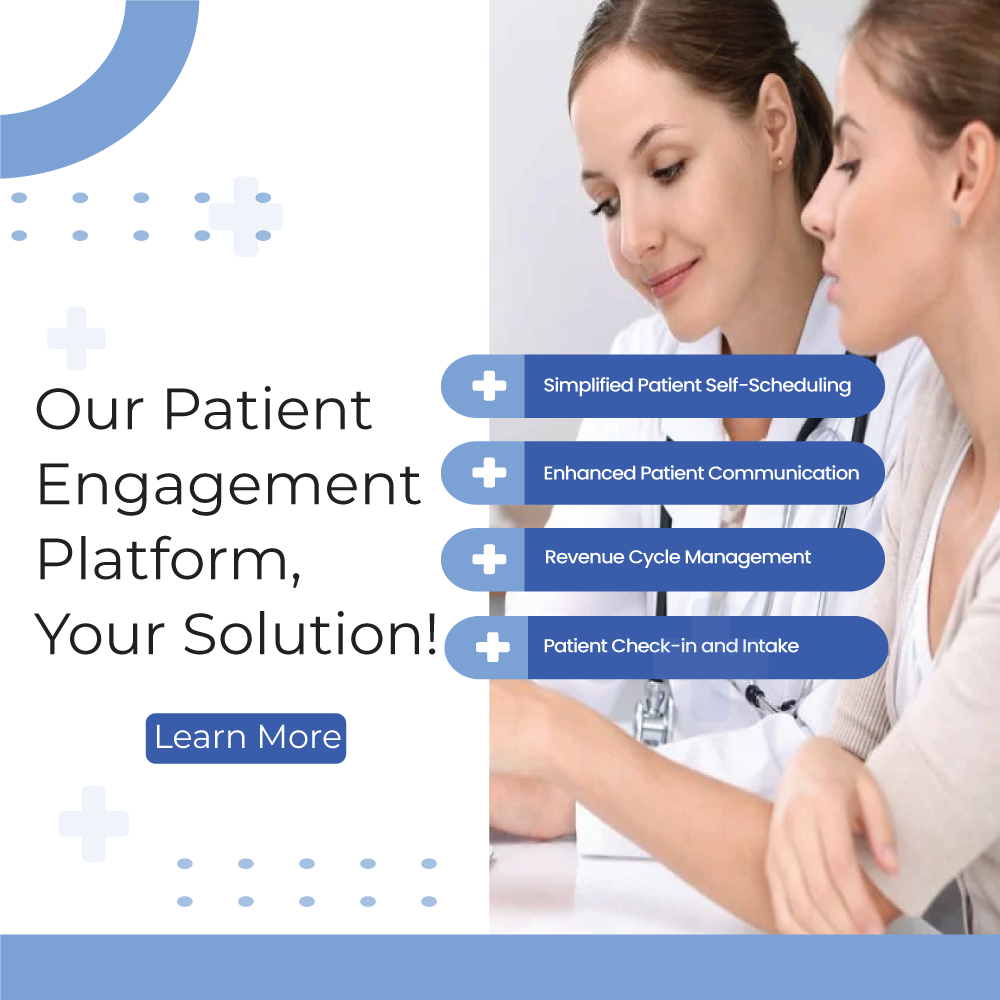 Our Patient Engagement Platform, Your Solution!

Learn More

Simplified Patient Self-Scheduling

Enhanced Patient Communication

Revenue Cycle Management

Patient Check-in and Intake